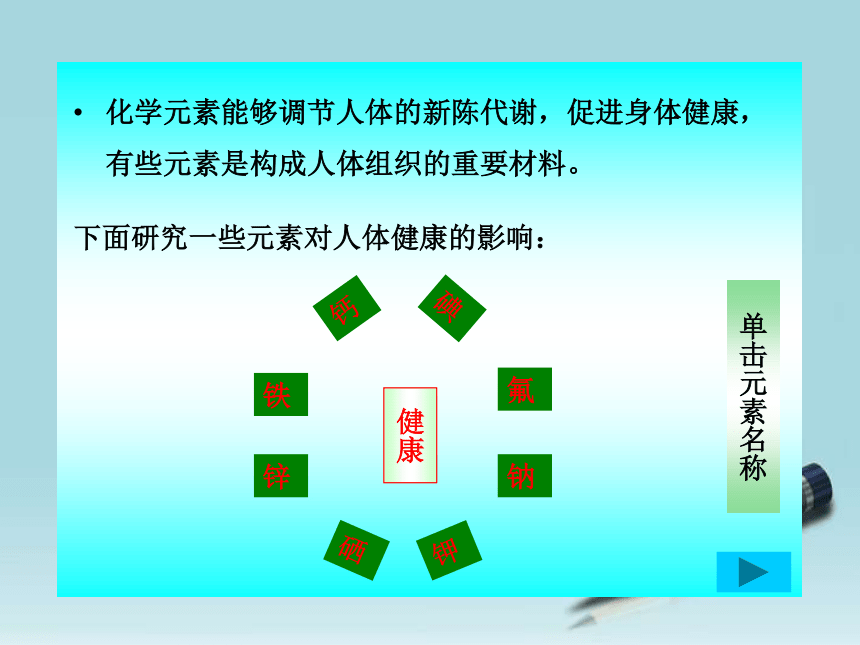 • 化学元素能够调节人体的新陈代谢，促进身体健康，有些元素是构成人体组织的重要材料。

下面研究一些元素对人体健康的影响：

钙
碘
铁
氟
健康
锌
钠
硒
钾

单击元素名称